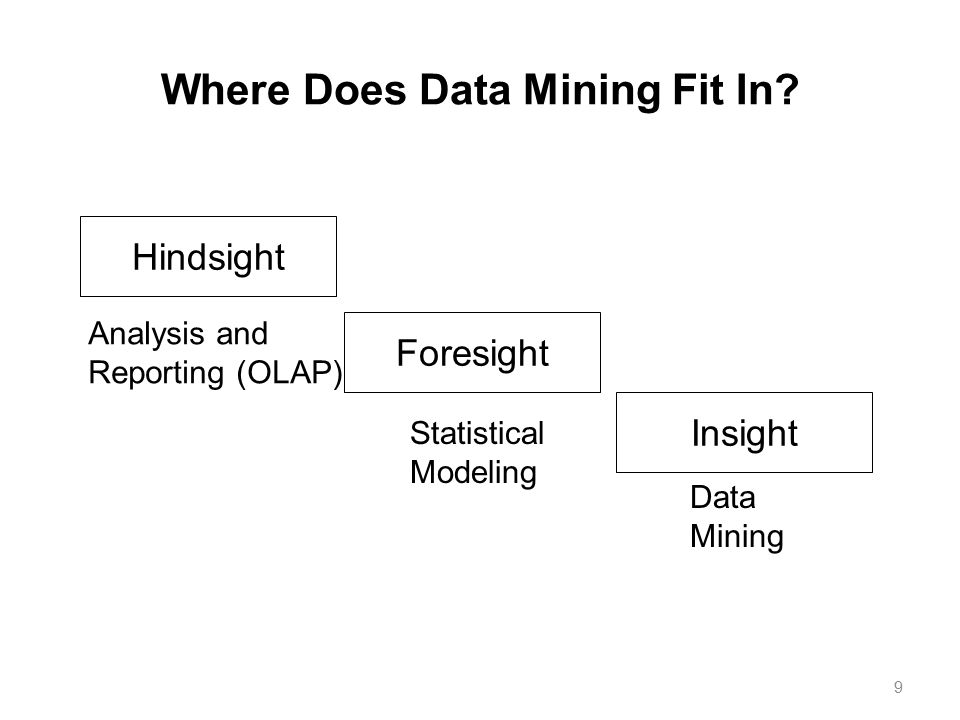 Where Does Data Mining Fit In?

Hindsight

Analysis and Reporting (OLAP)

Foresight

Statistical Modeling

Insight

Data Mining

9